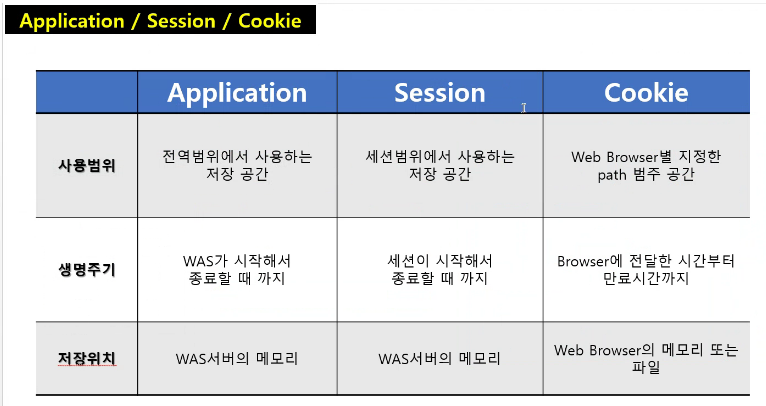 Application / Session / Cookie

| | Application | Session | Cookie |
|---|---|---|---|
| 사용범위 | 전역범위에서 사용하는 저장 공간 | 세션범위에서 사용하는 저장 공간 | Web Browser별 지정한 path 범주 공간 |
| 생명주기 | WAS가 시작해서 종료할 때 까지 | 세션이 시작해서 종료할 때 까지 | Browser에 전달한 시간부터 만료시간까지 |
| 저장위치 | WAS서버의 메모리 | WAS서버의 메모리 | Web Browser의 메모리 또는 파일 |